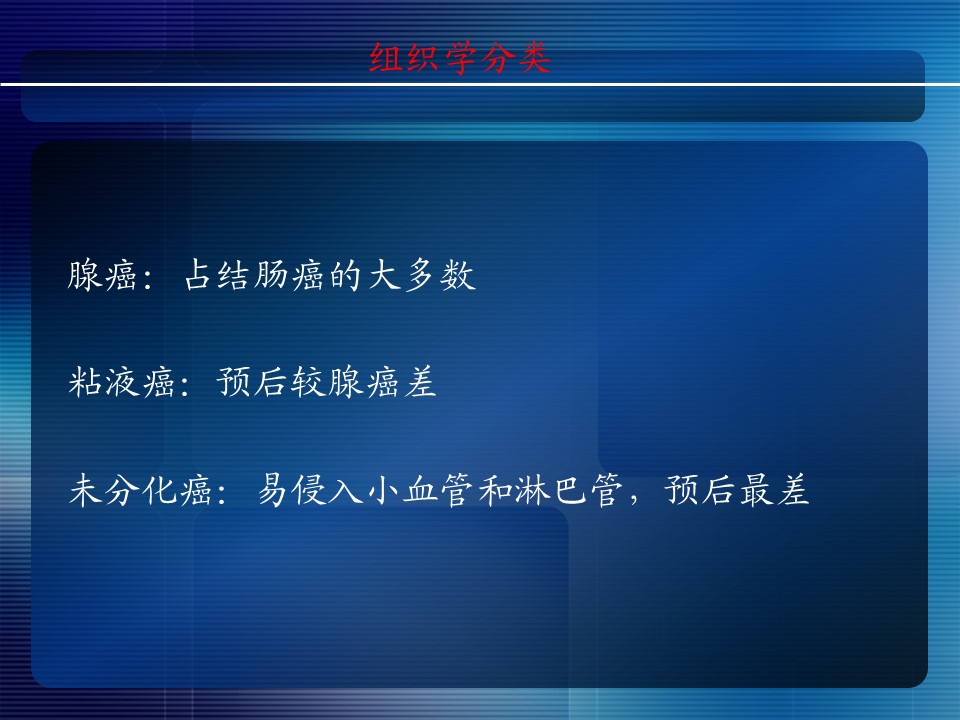 组织学分类

腺癌：占结肠癌的大多数

粘液癌：预后较腺癌差

未分化癌：易侵入小血管和淋巴管，预后最差